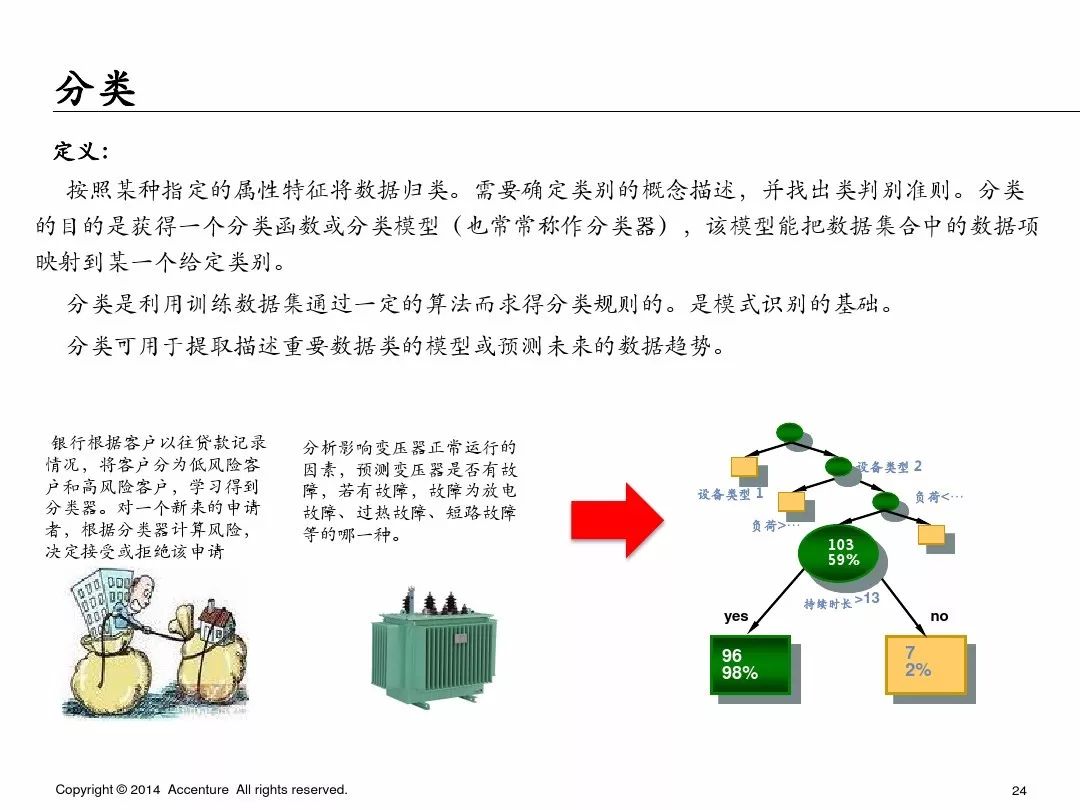 分类

定义：

按照某种指定的属性特征将数据归类。需要确定类别的概念描述，并找出类判别准则。分类的目的是获得一个分类函数或分类模型（也常常称作分类器），该模型能把数据集合中的数据项映射到某一个给定类别。

分类是利用训练数据集通过一定的算法而求得分类规则的。是模式识别的基础。

分类可用于提取描述重要数据类的模型或预测未来的数据趋势。

银行根据客户以往贷款记录情况，将客户分为低风险客户和高风险客户，学习得到分类器。对一个新来的申请者，根据分类器计算风险，决定接受或拒绝该申请

分析影响变压器正常运行的因素，预测变压器是否有故障，若有故障，故障为放电故障、过热故障、短路故障等的哪一种。

设备类型 2

设备类型 1

负荷<…

负荷>…

103
59%

持续时长 >13

yes

no

96
98%

7
2%

Copyright © 2014 Accenture All rights reserved.

24